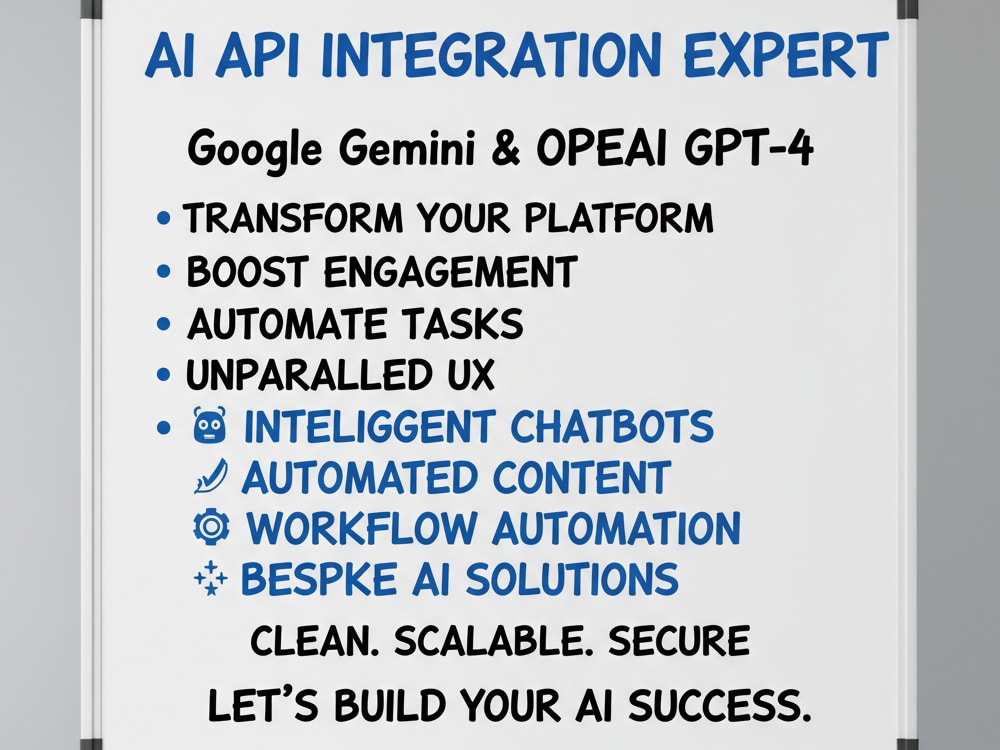 AI API INTEGRATION EXPERT

Google Gemini & OPEAI GPT-4

• TRANSFORM YOUR PLATFORM
• BOOST ENGAGEMENT
• AUTOMATE TASKS
• UNPARALLED UX
• INTELIGGENT CHATBOTS
AUTOMATED CONTENT
WORKFLOW AUTOMATION
BESPKE AI SOLUTIONS

CLEAN. SCALABLE. SECURE

LET'S BUILD YOUR AI SUCCESS.